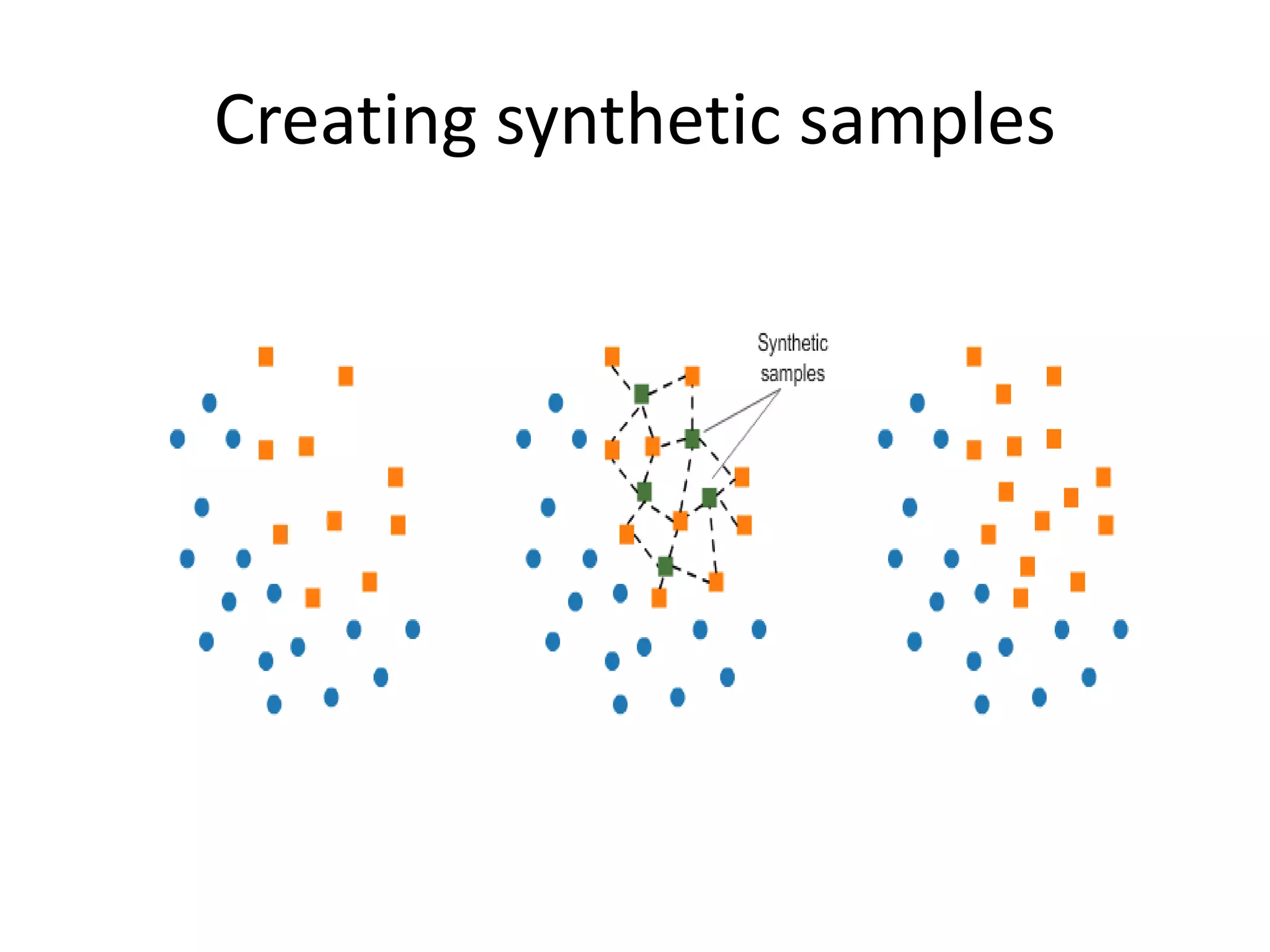 Creating synthetic samples

Synthetic samples